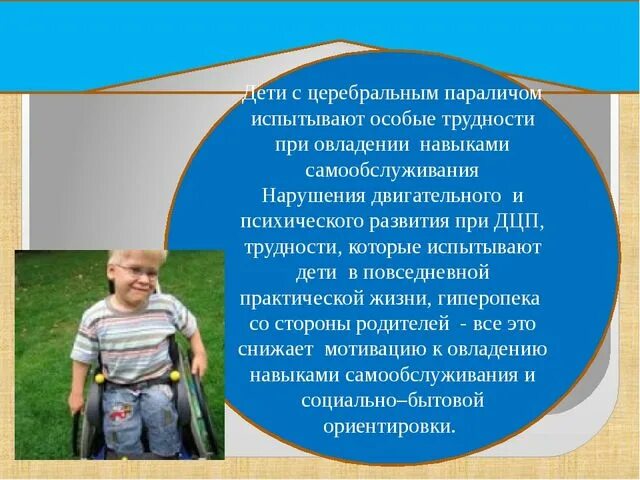 Дети с церебральным параличом испытывают особые трудности при овладении навыками самообслуживания
Нарушения двигательного и психического развития при ДЦП, трудности, которые испытывают дети в повседневной практической жизни, гиперопека со стороны родителей - все это снижает мотивацию к овладению навыками самообслуживания и социально–бытовой ориентировки.